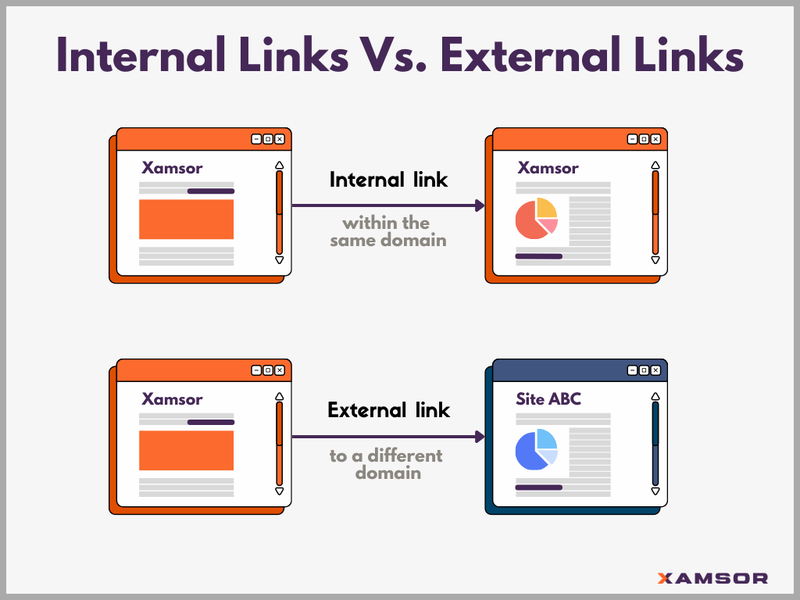 Internal Links Vs. External Links

Xamsor

Internal link

within the same domain

Xamsor

Xamsor

External link

to a different domain

Site ABC

XAMSOR